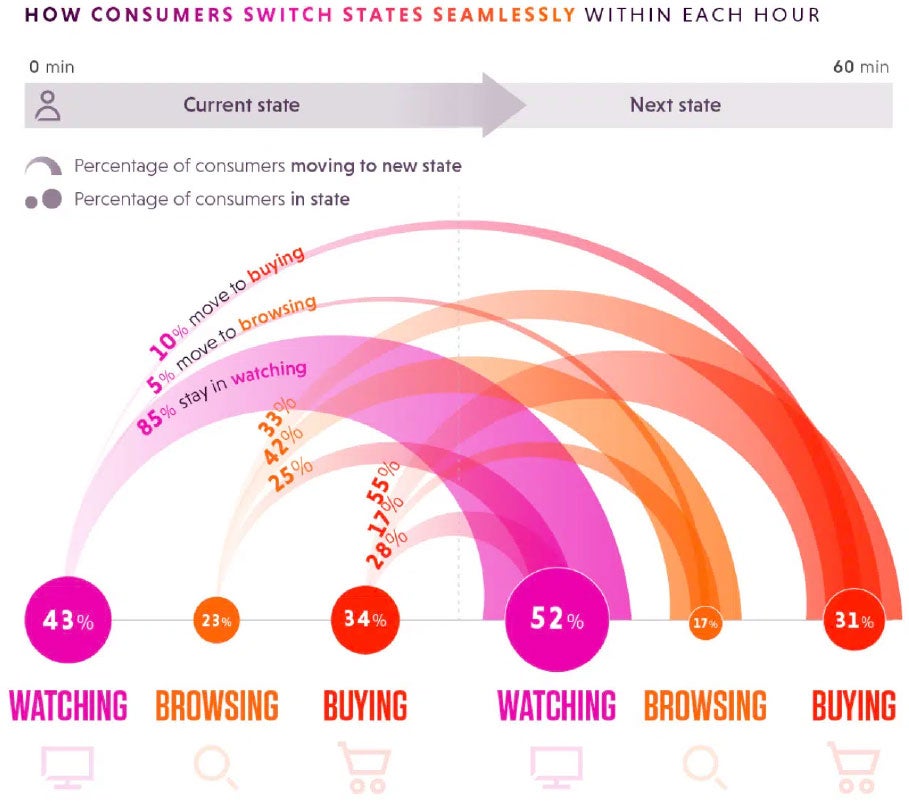 HOW CONSUMERS SWITCH STATES SEAMLESSLY WITHIN EACH HOUR

0 min

60 min

Current state

Next state

Percentage of consumers moving to new state

Percentage of consumers in state

10% move to buying

5% move to browsing

85% stay in watching

33%

42%

25%

55%

17%

28%

43%

23%

34%

52%

17%

31%

WATCHING

BROWSING

BUYING

WATCHING

BROWSING

BUYING